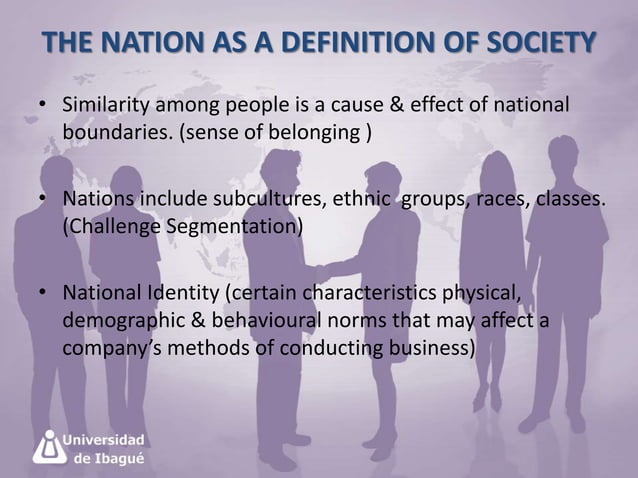 THE NATION AS A DEFINITION OF SOCIETY

• Similarity among people is a cause & effect of national boundaries. (sense of belonging )

• Nations include subcultures, ethnic groups, races, classes. (Challenge Segmentation)

• National Identity (certain characteristics physical, demographic & behavioural norms that may affect a company's methods of conducting business)

Universidad de Ibagué